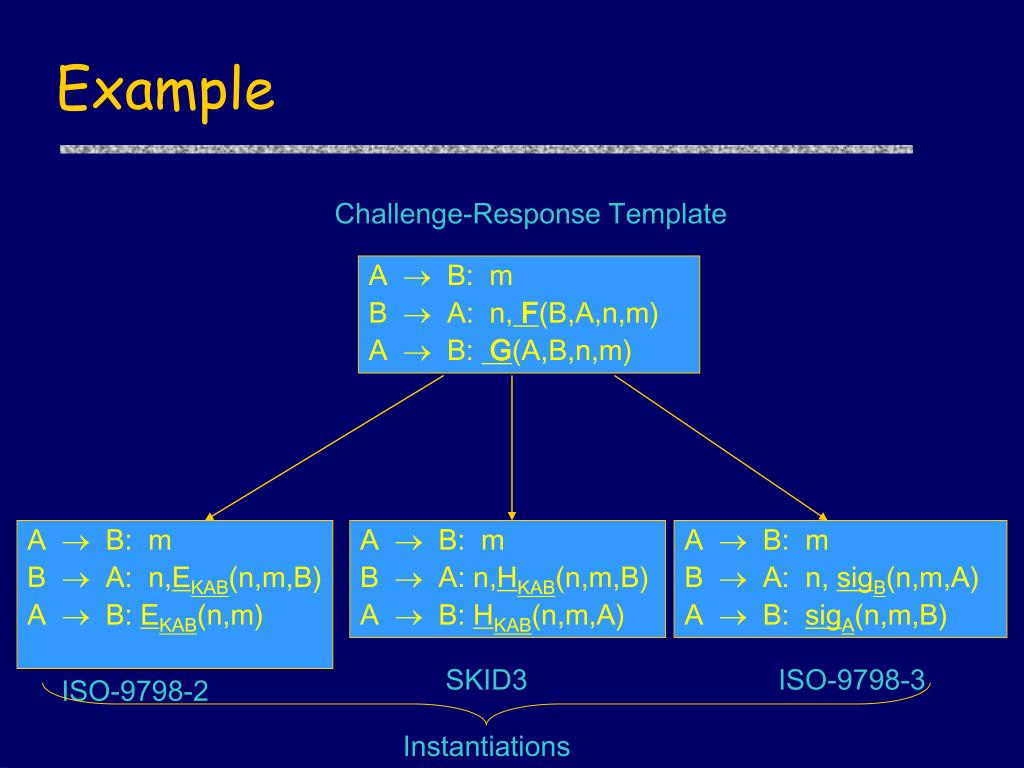 Example

Challenge-Response Template

A $\rightarrow$ B: m
B $\rightarrow$ A: n, F(B,A,n,m)
A $\rightarrow$ B: G(A,B,n,m)

A $\rightarrow$ B: m
B $\rightarrow$ A: n,$E_{KAB}$(n,m,B)
A $\rightarrow$ B: $E_{KAB}$(n,m)

A $\rightarrow$ B: m
B $\rightarrow$ A: n,$H_{KAB}$(n,m,B)
A $\rightarrow$ B: $H_{KAB}$(n,m,A)

A $\rightarrow$ B: m
B $\rightarrow$ A: n, $sig_B$(n,m,A)
A $\rightarrow$ B: $sig_A$(n,m,B)

ISO-9798-2

SKID3

ISO-9798-3

Instantiations